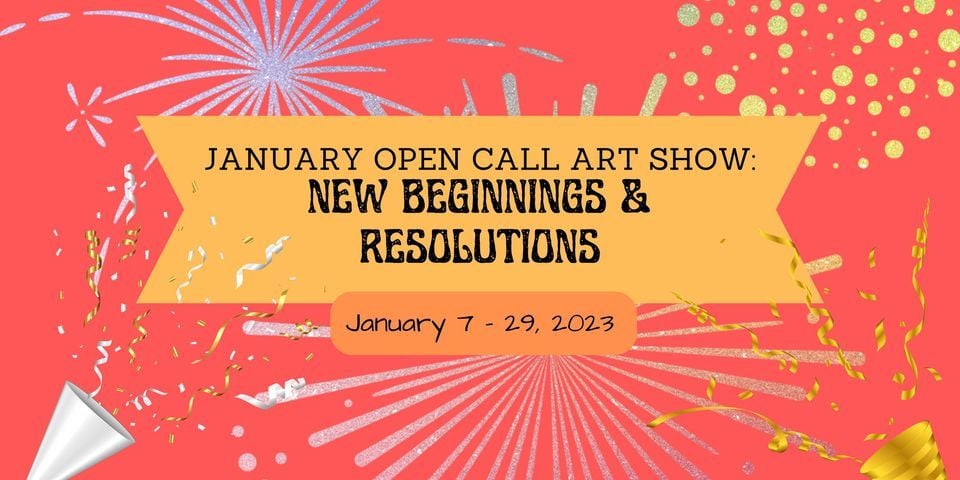 JANUARY OPEN CALL ART SHOW:
NEW BEGINNINGS &
RESOLUTIONS

January 7 - 29, 2023